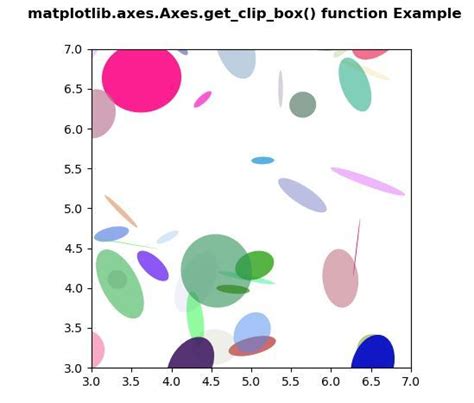 matplotlib.axes.Axes.get_clip_box() function Example

7.0
6.5
6.0
5.5
5.0
4.5
4.0
3.5
3.0

3.0 3.5 4.0 4.5 5.0 5.5 6.0 6.5 7.0